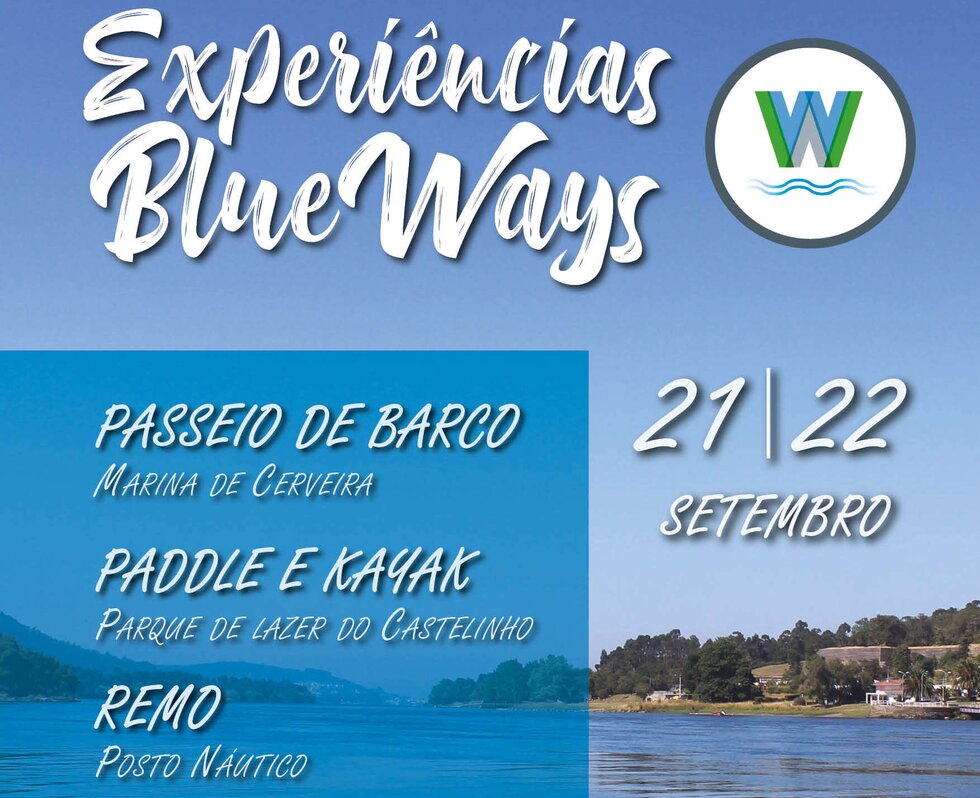 Experiências Blue Ways

W

PASSEIO DE BARCO
Marina de Cerveira

PADDLE E KAYAK
Parque de lazer do Castelinho

REMO
Posto Náutico

21 | 22
SETEMBRO